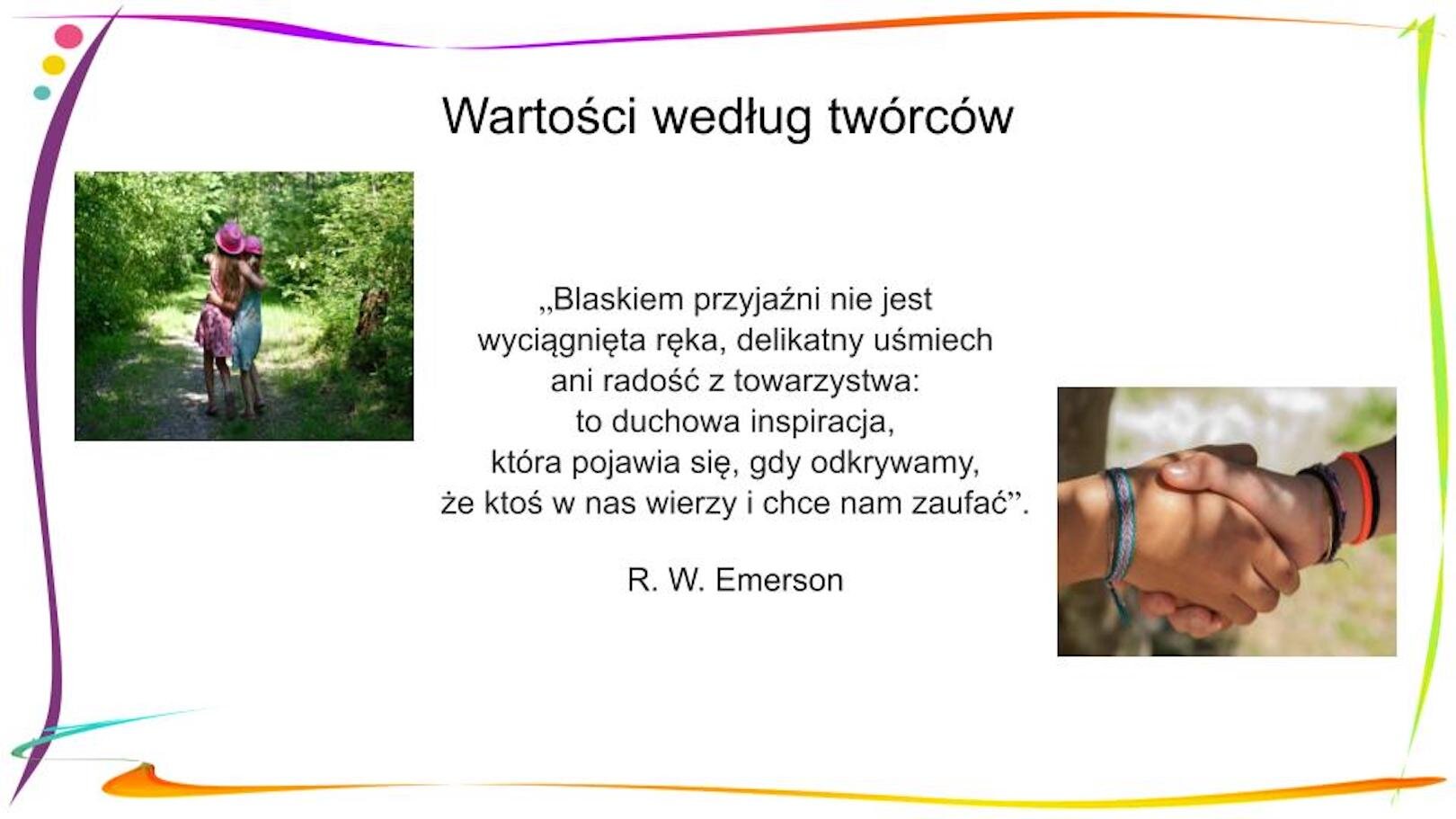 Wartości według twórców

„Blaskiem przyjaźni nie jest wyciągnięta ręka, delikatny uśmiech ani radość z towarzystwa: to duchowa inspiracja, która pojawia się, gdy odkrywamy, że ktoś w nas wierzy i chce nam zaufać”.

R. W. Emerson